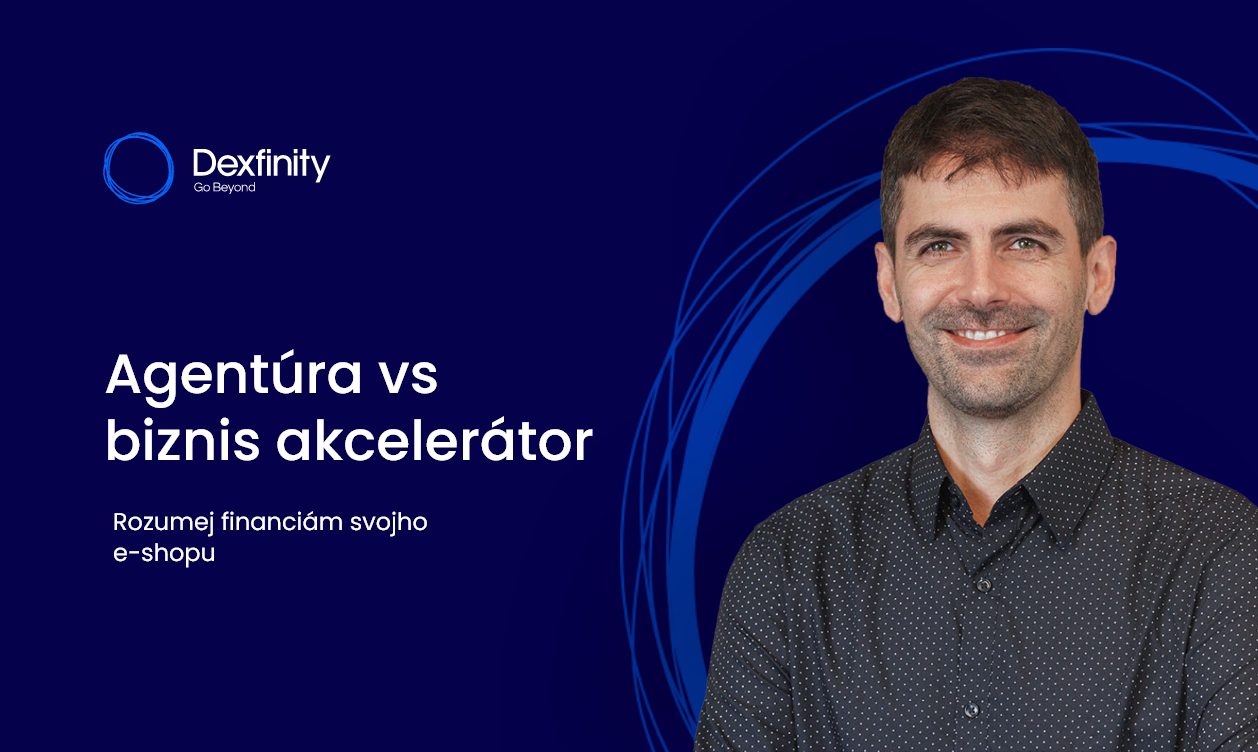 Dexfinity
Go Beyond

Agentúra vs biznis akcelerátor

Rozumej financiám svojho e-shopu